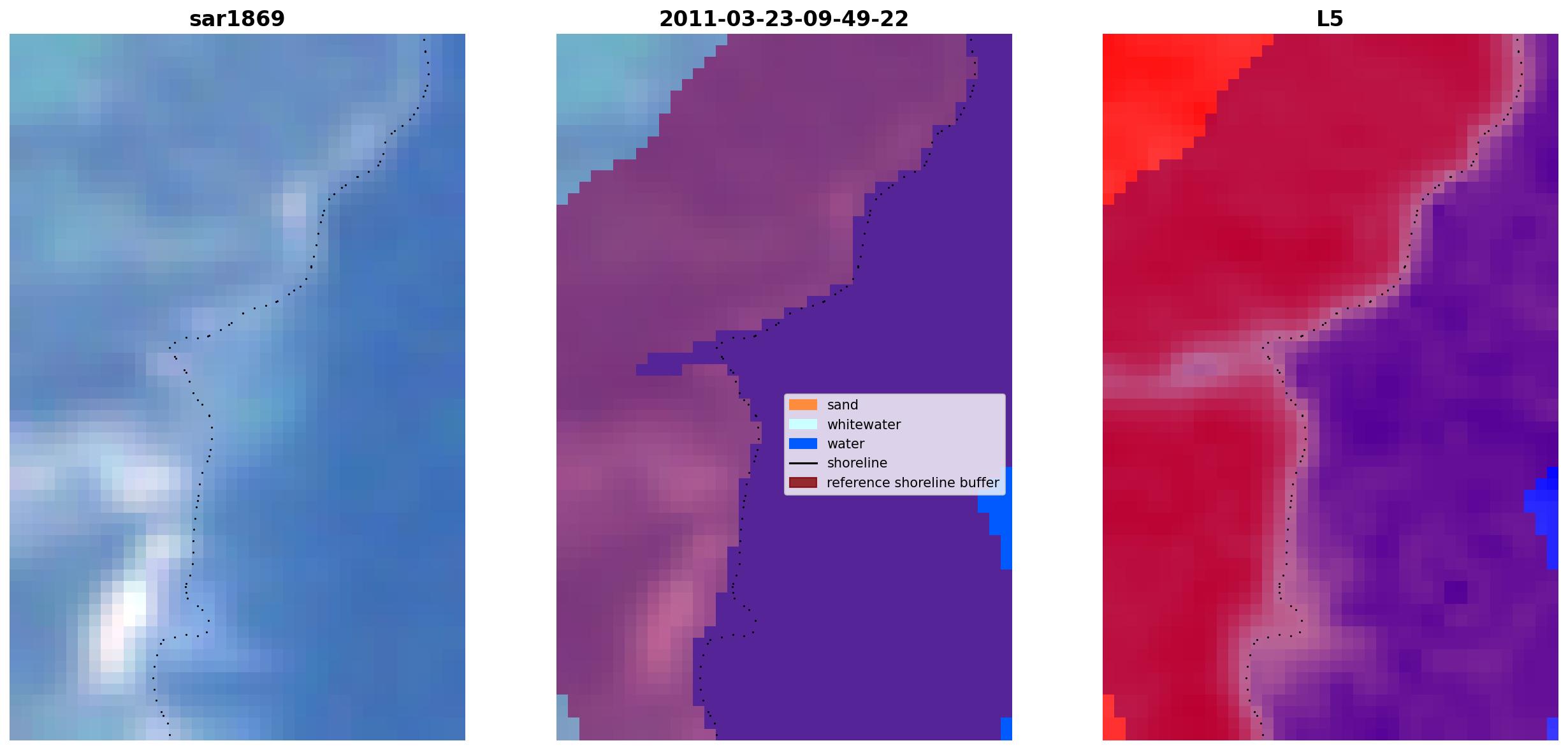 sar1869

2011-03-23-09-49-22

sand
whitewater
water
shoreline
reference shoreline buffer

L5